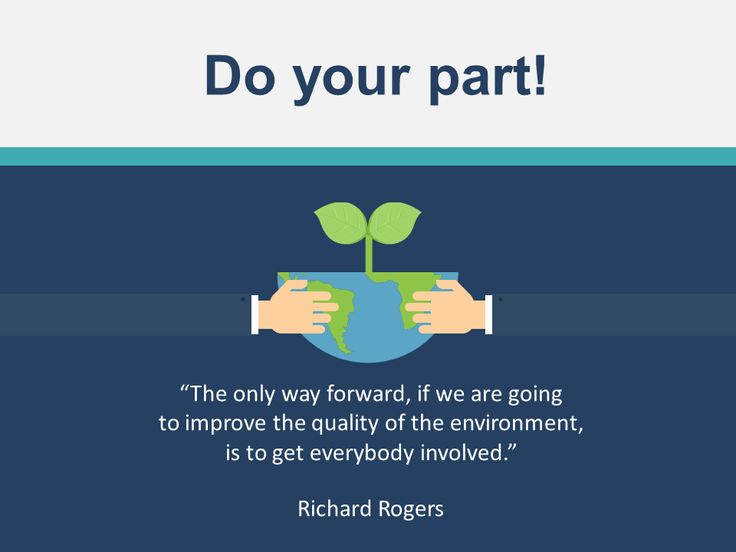 Do your part!

“The only way forward, if we are going to improve the quality of the environment, is to get everybody involved.”

Richard Rogers